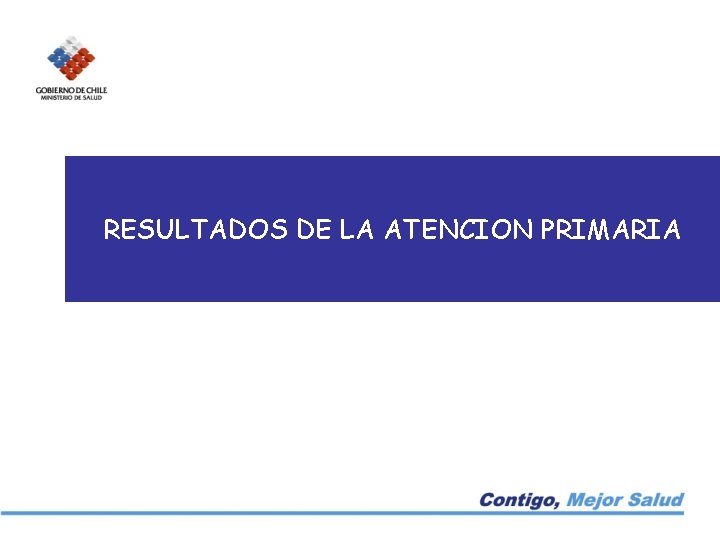 GOBIERNO DE CHILE
MINISTERIO DE SALUD

RESULTADOS DE LA ATENCION PRIMARIA

Contigo, Mejor Salud